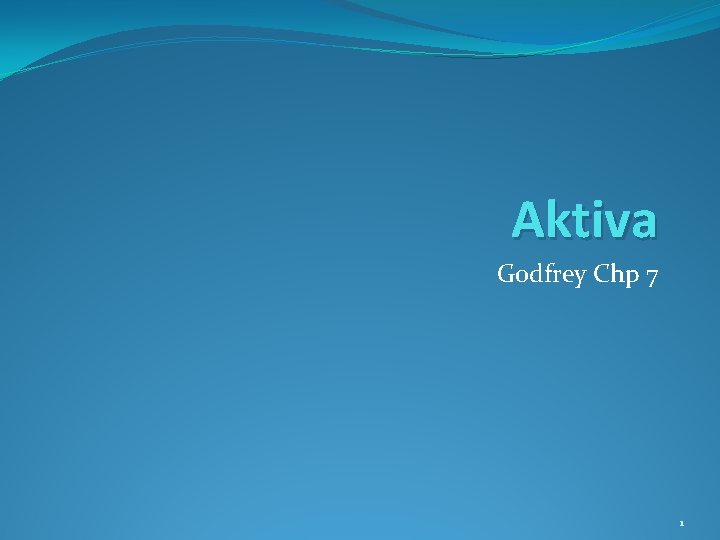 Aktiva

Godfrey Chp 7

1